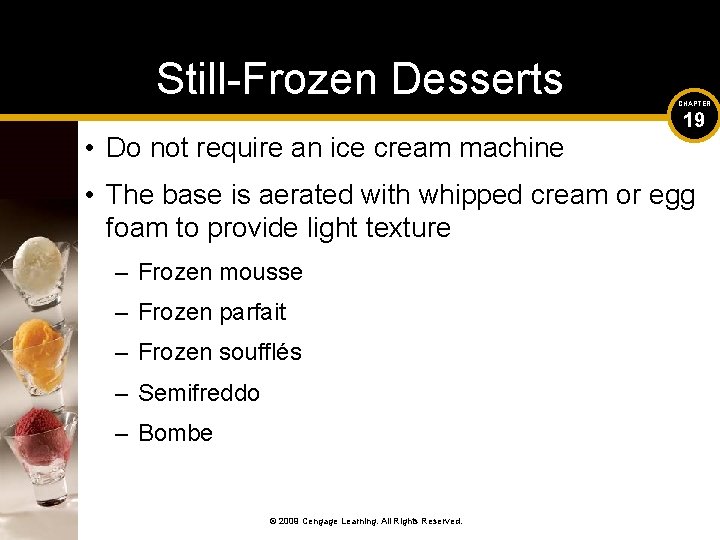 Still-Frozen Desserts

CHAPTER 19

• Do not require an ice cream machine

• The base is aerated with whipped cream or egg foam to provide light texture

– Frozen mousse

– Frozen parfait

– Frozen soufflés

– Semifreddo

– Bombe

© 2009 Cengage Learning. All Rights Reserved.